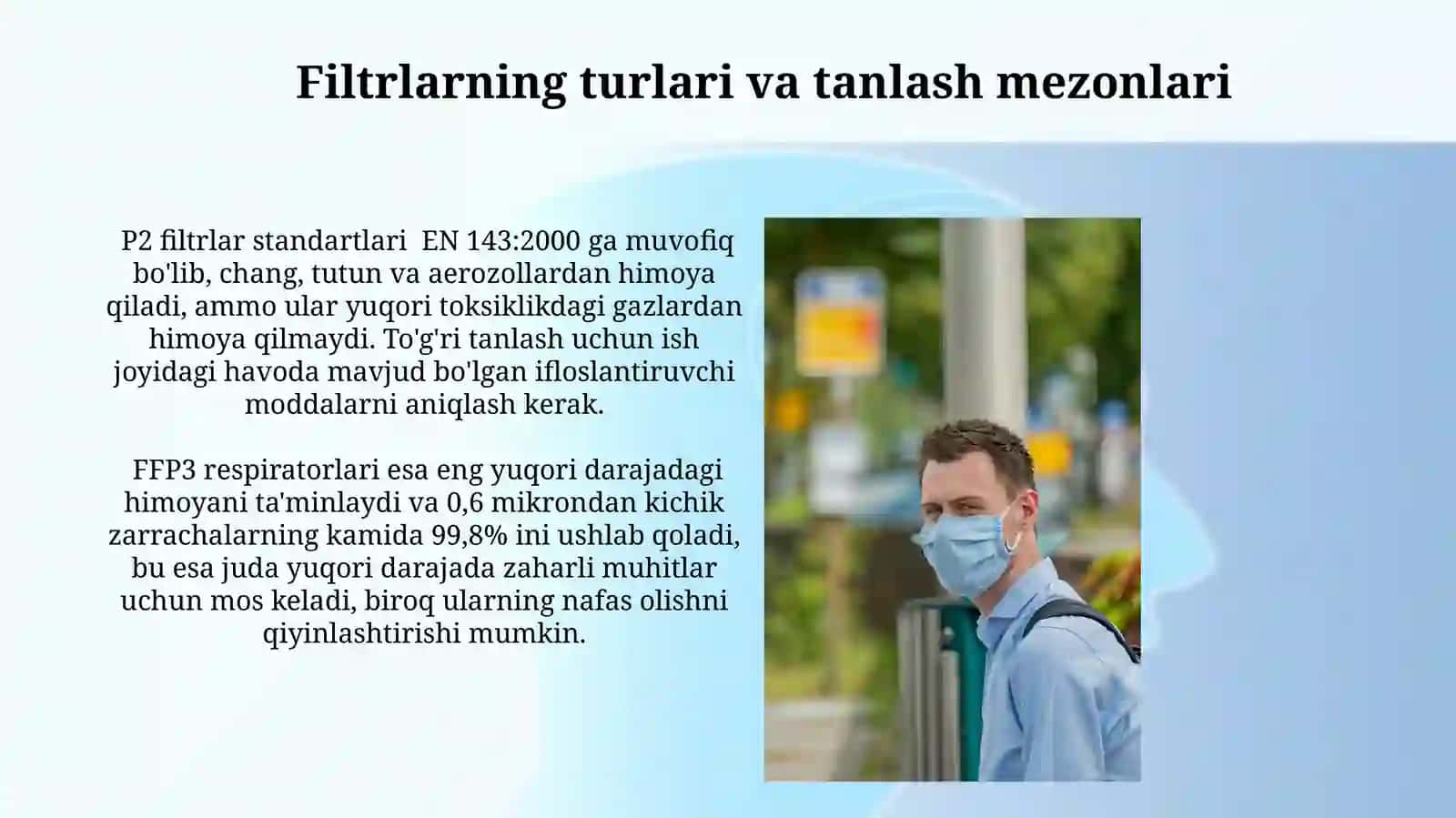 Filtrlarning turlari va tanlash mezonlari

P2 filtrlar standartlari EN 143:2000 ga muvofiq bo'lib, chang, tutun va aerozollardan himoya qiladi, ammo ular yuqori toksiklikdagi gazlardan himoya qilmaydi. To'g'ri tanlash uchun ish joyidagi havoda mavjud bo'lgan ifloslantiruvchi moddalarni aniqlash kerak.

FFP3 respiratorlari esa eng yuqori darajadagi himoyani ta'minlaydi va 0,6 mikrondan kichik zarrachalarning kamida 99,8% ini ushlab qoladi, bu esa juda yuqori darajada zaharli muhitlar uchun mos keladi, biroq ularning nafas olishni qiyinlashtirishi mumkin.